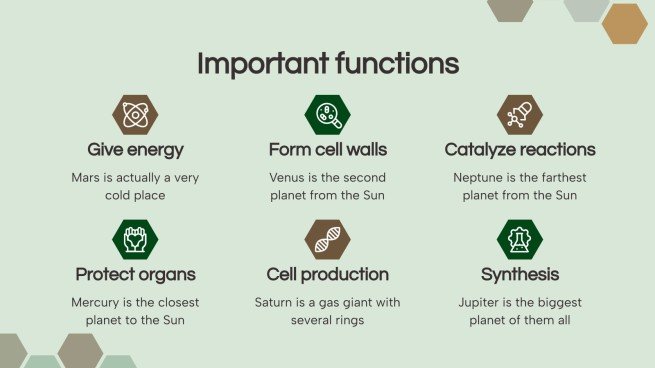 Important functions

Give energy

Mars is actually a very cold place

Form cell walls

Venus is the second planet from the Sun

Catalyze reactions

Neptune is the farthest planet from the Sun

Protect organs

Mercury is the closest planet to the Sun

Cell production

Saturn is a gas giant with several rings

Synthesis

Jupiter is the biggest planet of them all